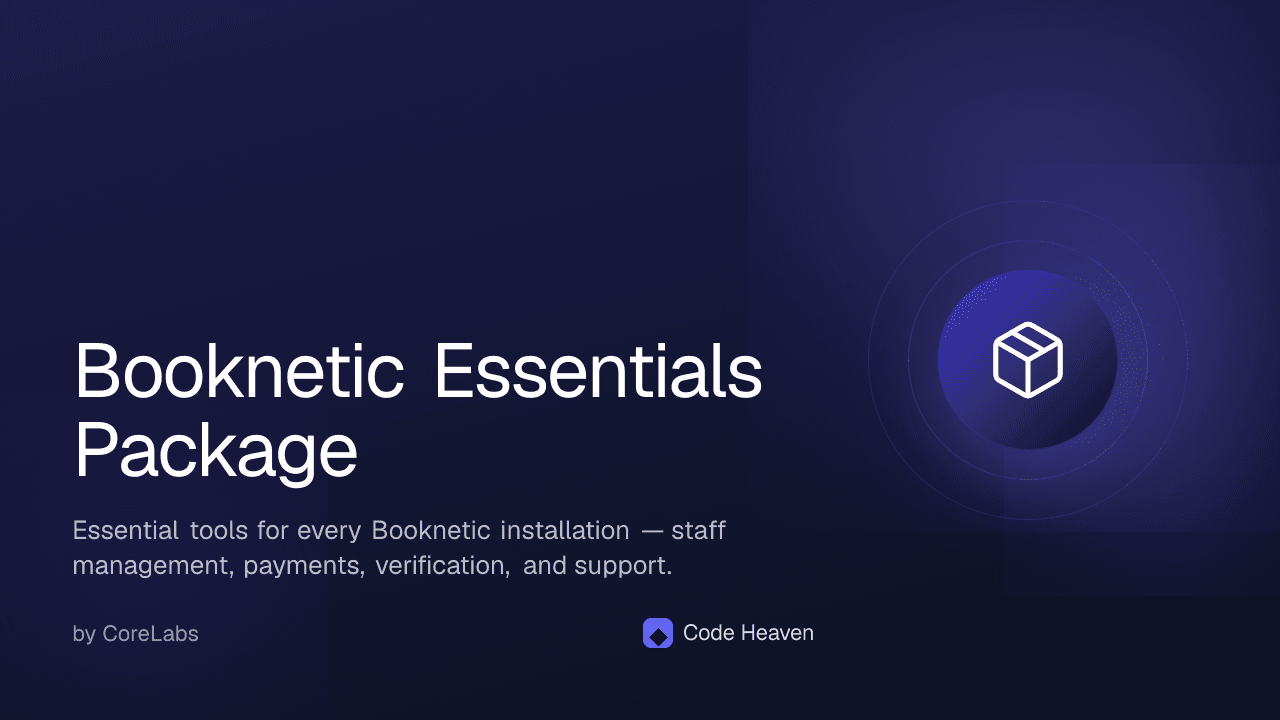 Booknetic Essentials Package

Essential tools for every Booknetic installation — staff management, payments, verification, and support.

by CoreLabs

Code Heaven